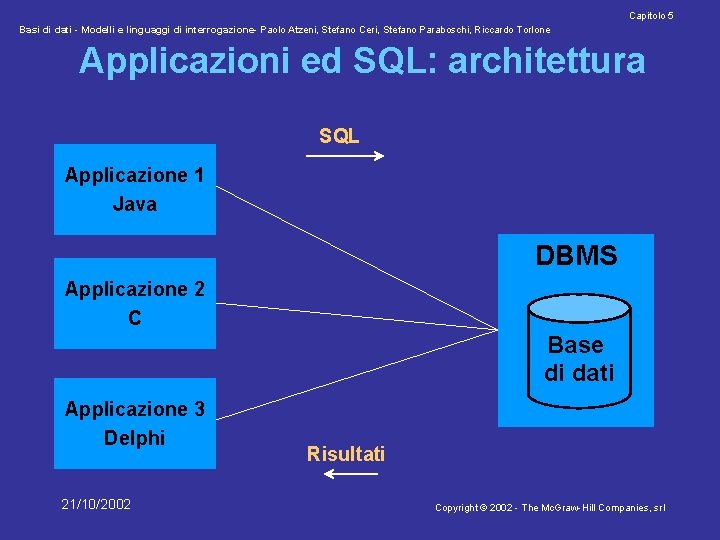 Capitolo 5

Basi di dati - Modelli e linguaggi di interrogazione- Paolo Atzeni, Stefano Ceri, Stefano Paraboschi, Riccardo Torlone

Applicazioni ed SQL: architettura

SQL

Applicazione 1
Java

Applicazione 2
C

Applicazione 3
Delphi

DBMS

Base
di dati

Risultati

21/10/2002

Copyright © 2002 - The McGraw-Hill Companies, srl